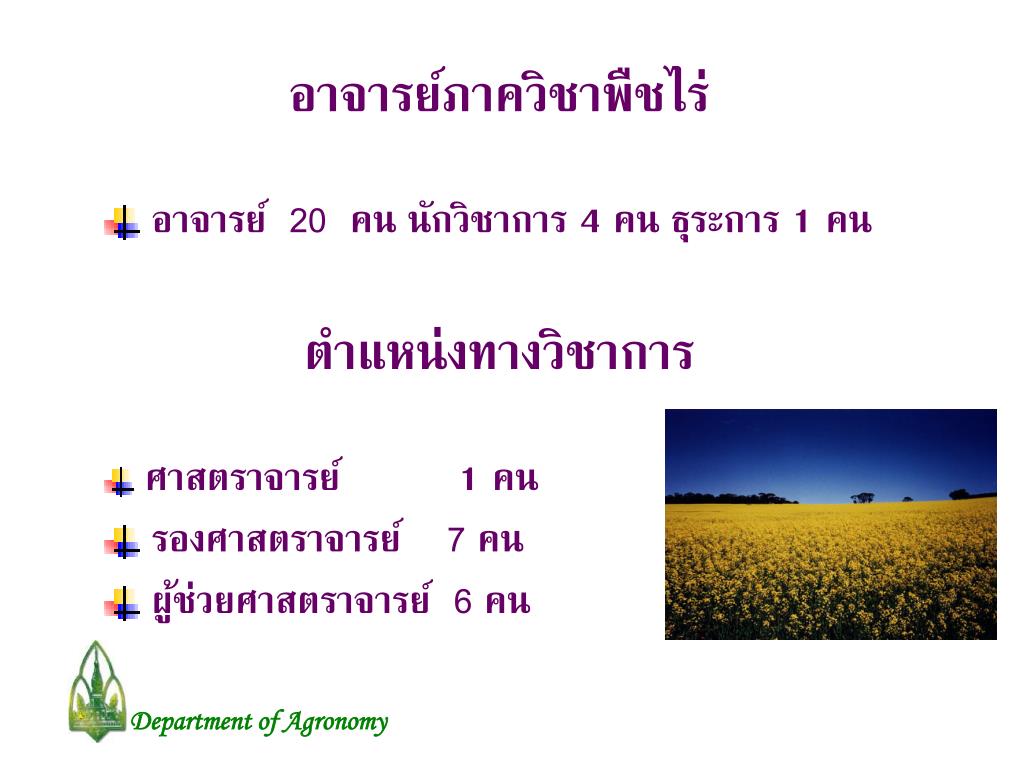 อาจารย์ภาควิชาพืชไร่

อาจารย์ 20 คน นักวิชาการ 4 คน ธุระการ 1 คน

ตำแหน่งทางวิชาการ

ศาสตราจารย์ 1 คน

รองศาสตราจารย์ 7 คน

ผู้ช่วยศาสตราจารย์ 6 คน

Department of Agronomy